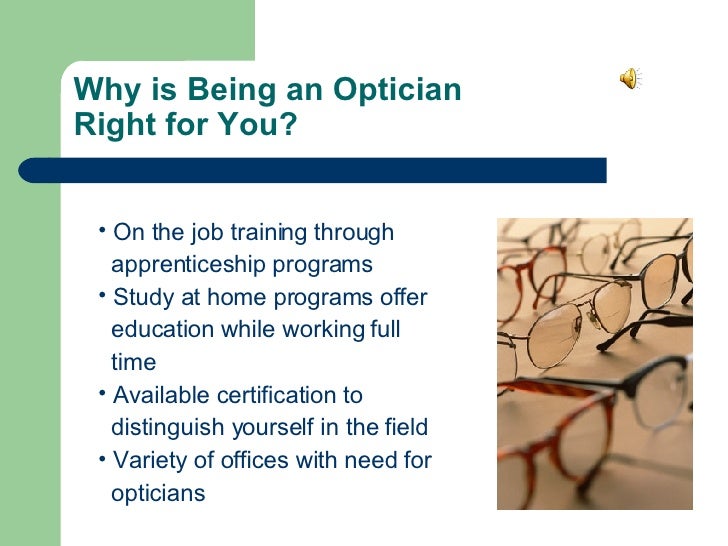 Why is Being an Optician Right for You?

• On the job training through apprenticeship programs
• Study at home programs offer education while working full time
• Available certification to distinguish yourself in the field
• Variety of offices with need for opticians